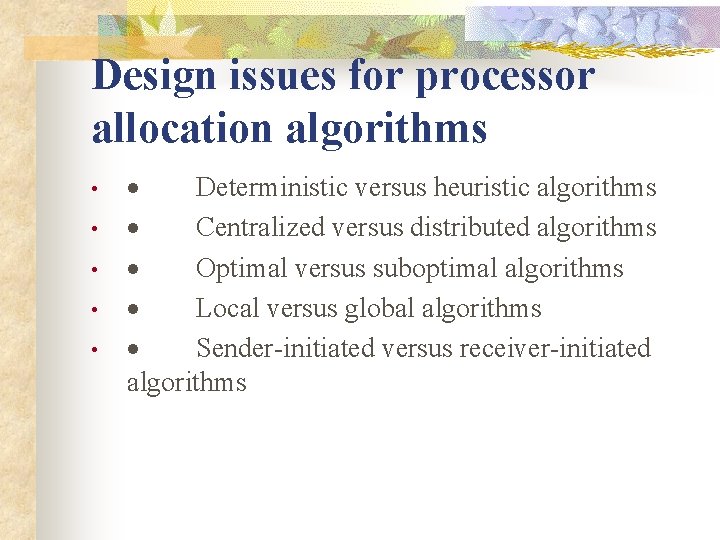 Design issues for processor allocation algorithms

• • Deterministic versus heuristic algorithms
• • Centralized versus distributed algorithms
• • Optimal versus suboptimal algorithms
• • Local versus global algorithms
• • Sender-initiated versus receiver-initiated algorithms